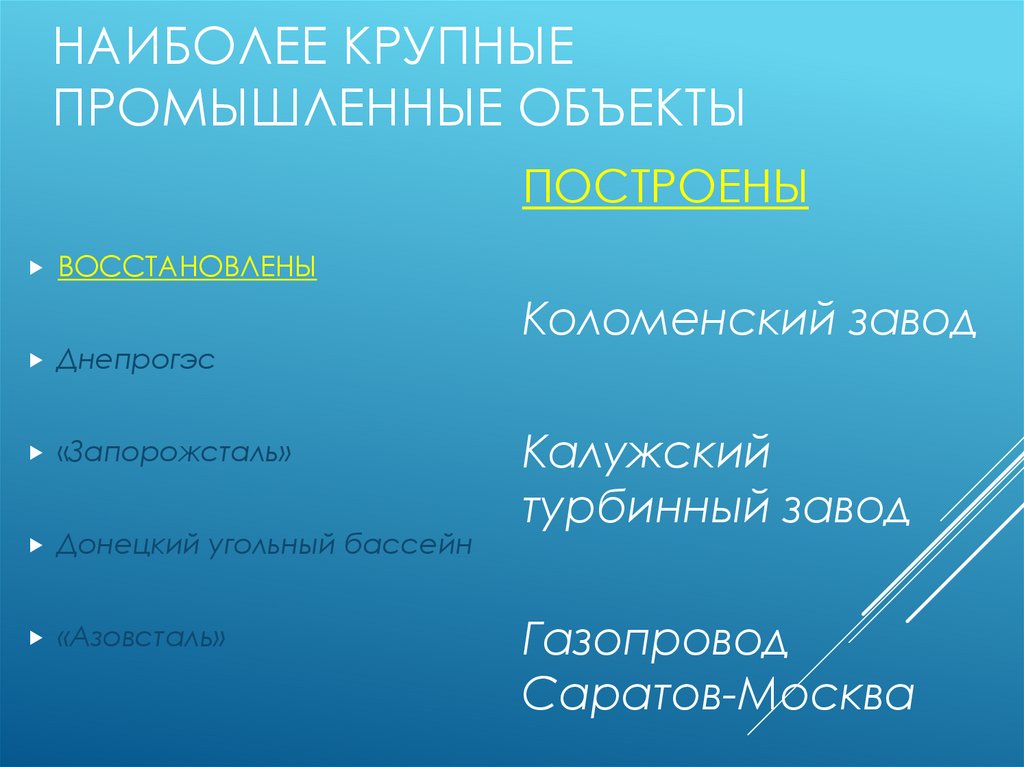 НАИБОЛЕЕ КРУПНЫЕ ПРОМЫШЛЕННЫЕ ОБЪЕКТЫ

ВОССТАНОВЛЕНЫ

Днепрогэс

«Запорожсталь»

Донецкий угольный бассейн

«Азовсталь»

ПОСТРОЕНЫ

Коломенский завод

Калужский турбинный завод

Газопровод Саратов-Москва